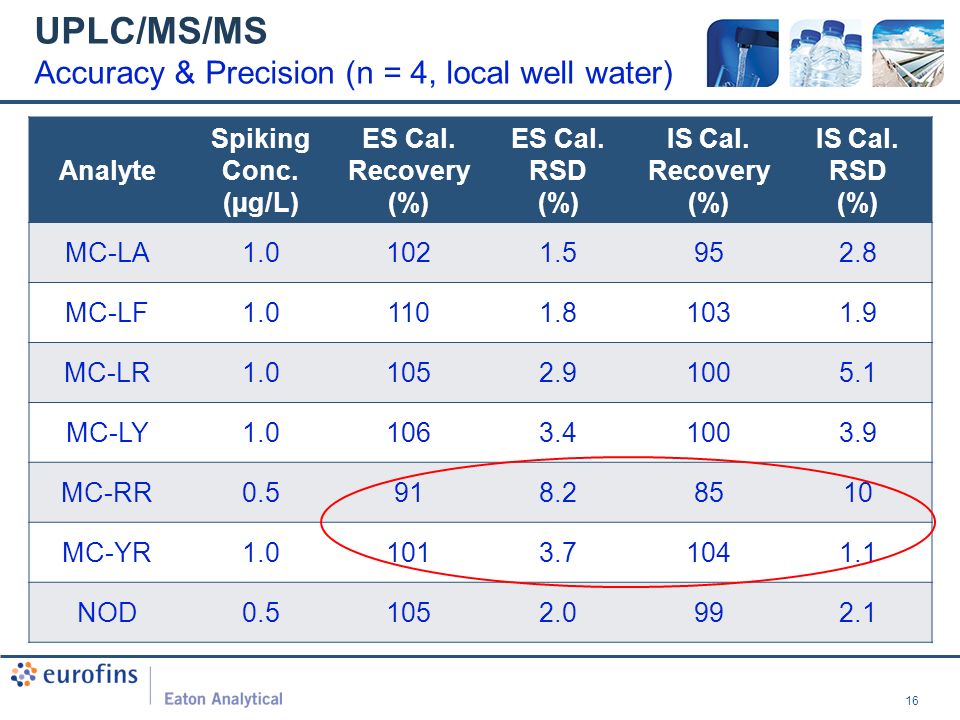 UPLC/MS/MS
Accuracy & Precision (n = 4, local well water)

| Analyte | Spiking Conc. (µg/L) | ES Cal. Recovery (%) | ES Cal. RSD (%) | IS Cal. Recovery (%) | IS Cal. RSD (%) |
|---|---|---|---|---|---|
| MC-LA | 1.0 | 102 | 1.5 | 95 | 2.8 |
| MC-LF | 1.0 | 110 | 1.8 | 103 | 1.9 |
| MC-LR | 1.0 | 105 | 2.9 | 100 | 5.1 |
| MC-LY | 1.0 | 106 | 3.4 | 100 | 3.9 |
| MC-RR | 0.5 | 91 | 8.2 | 85 | 10 |
| MC-YR | 1.0 | 101 | 3.7 | 104 | 1.1 |
| NOD | 0.5 | 105 | 2.0 | 99 | 2.1 |

eurofins
Eaton Analytical
16